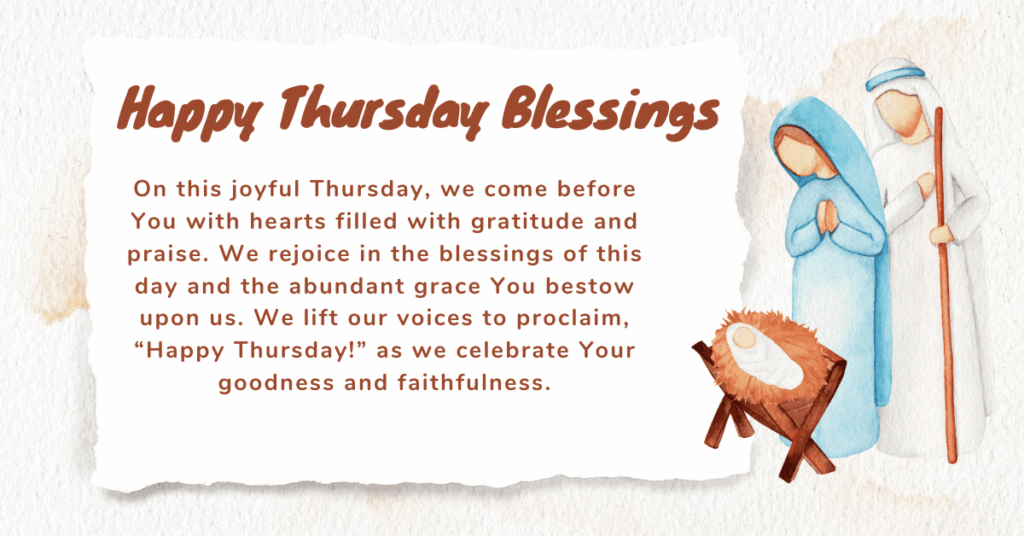 Happy Thursday Blessings

On this joyful Thursday, we come before You with hearts filled with gratitude and praise. We rejoice in the blessings of this day and the abundant grace You bestow upon us. We lift our voices to proclaim, “Happy Thursday!” as we celebrate Your goodness and faithfulness.